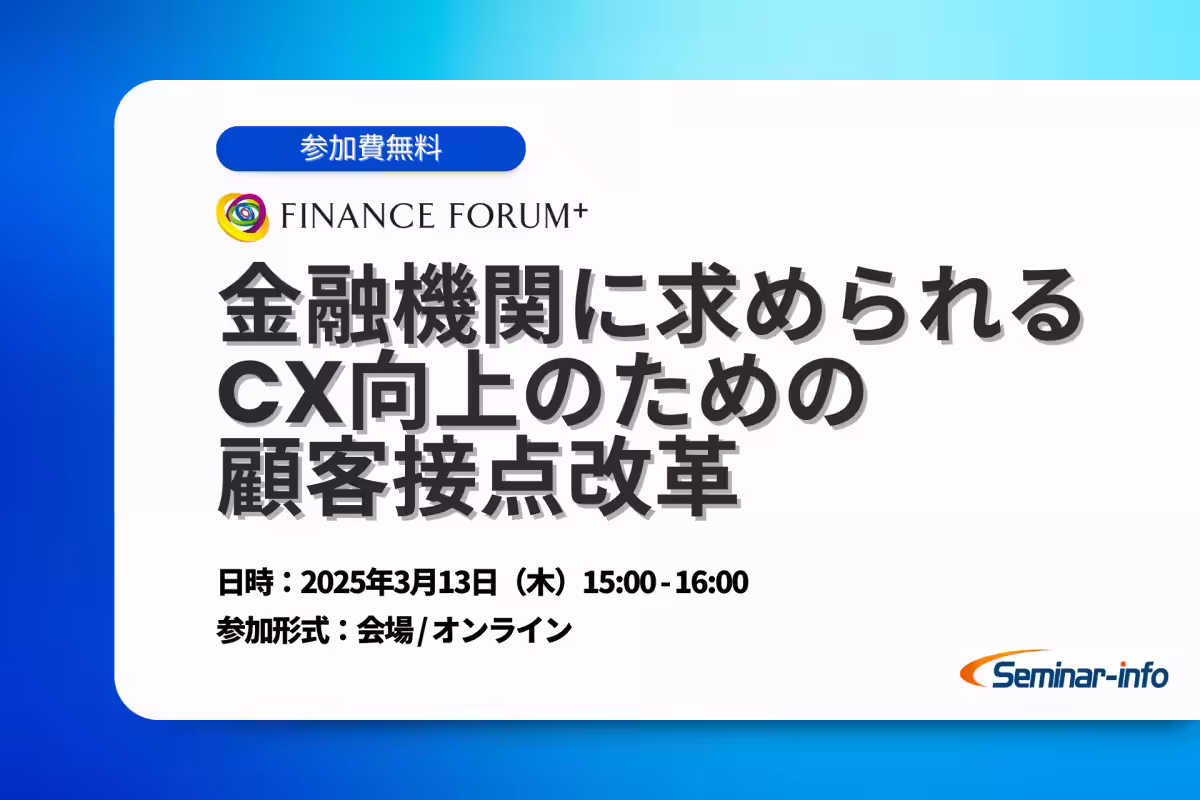 参加費無料

FINANCE FORUM+

金融機関に求められる
CX向上のための
顧客接点改革

日時：2025年3月13日（木）15:00 - 16:00
参加形式：会場 / オンライン

Seminar-info